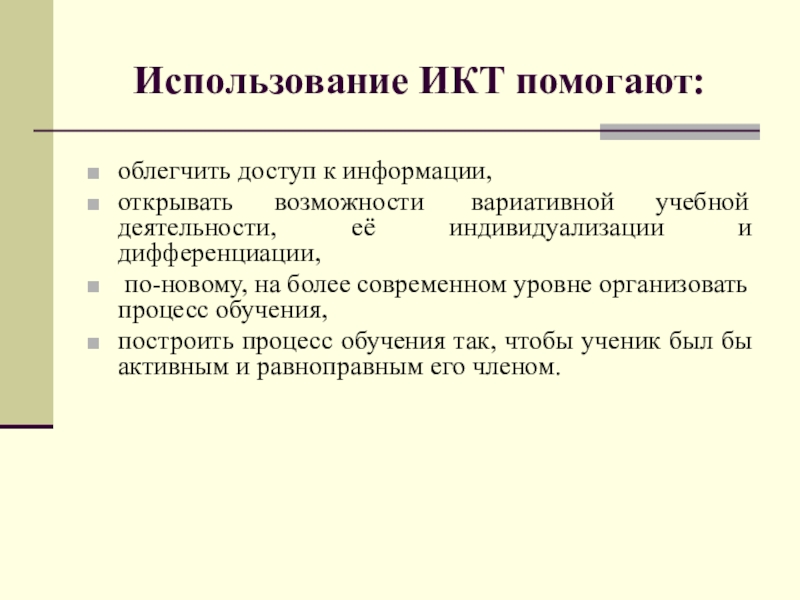 Использование ИКТ помогают:

облегчить доступ к информации,

открывать возможности вариативной учебной деятельности, её индивидуализации и дифференциации,

по-новому, на более современном уровне организовать процесс обучения,

построить процесс обучения так, чтобы ученик был бы активным и равноправным его членом.